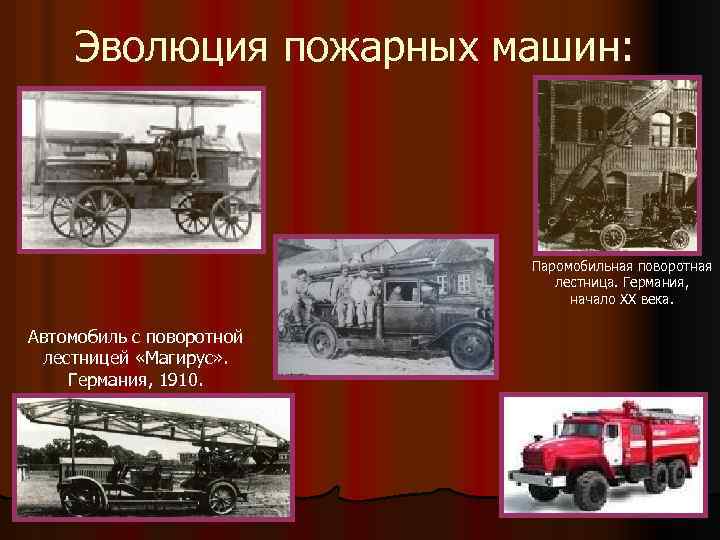 Эволюция пожарных машин:

Паромобильная поворотная лестница. Германия, начало XX века.

Автомобиль с поворотной лестницей «Магирус». Германия, 1910.